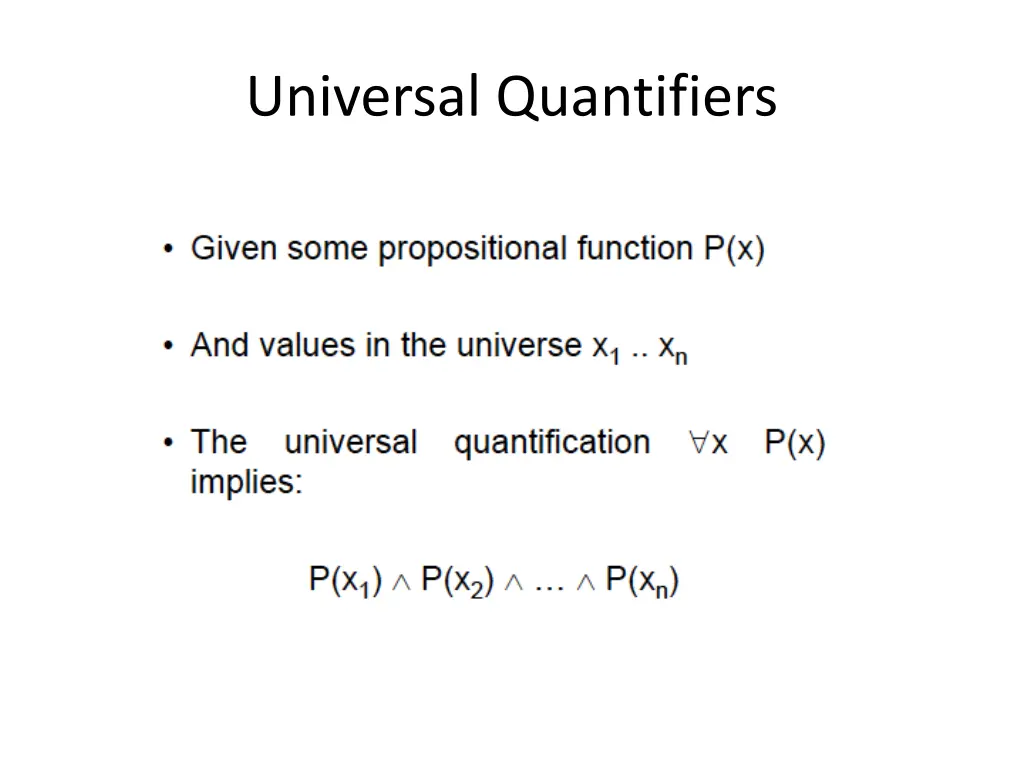 Universal Quantifiers

• Given some propositional function P(x)

• And values in the universe $x_1$ .. $x_n$

• The universal quantification $\forall x$ P(x) implies:

$P(x_1) \wedge P(x_2) \wedge \ldots \wedge P(x_n)$